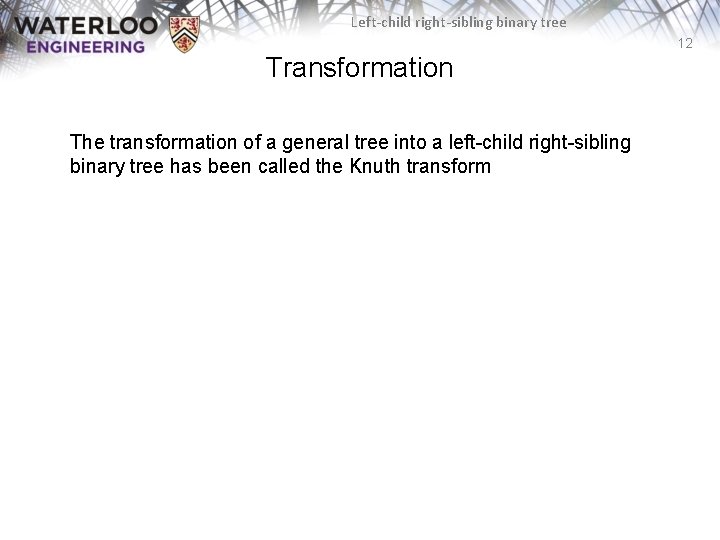 WATERLOO
ENGINEERING

Left-child right-sibling binary tree

12

Transformation

The transformation of a general tree into a left-child right-sibling binary tree has been called the Knuth transform